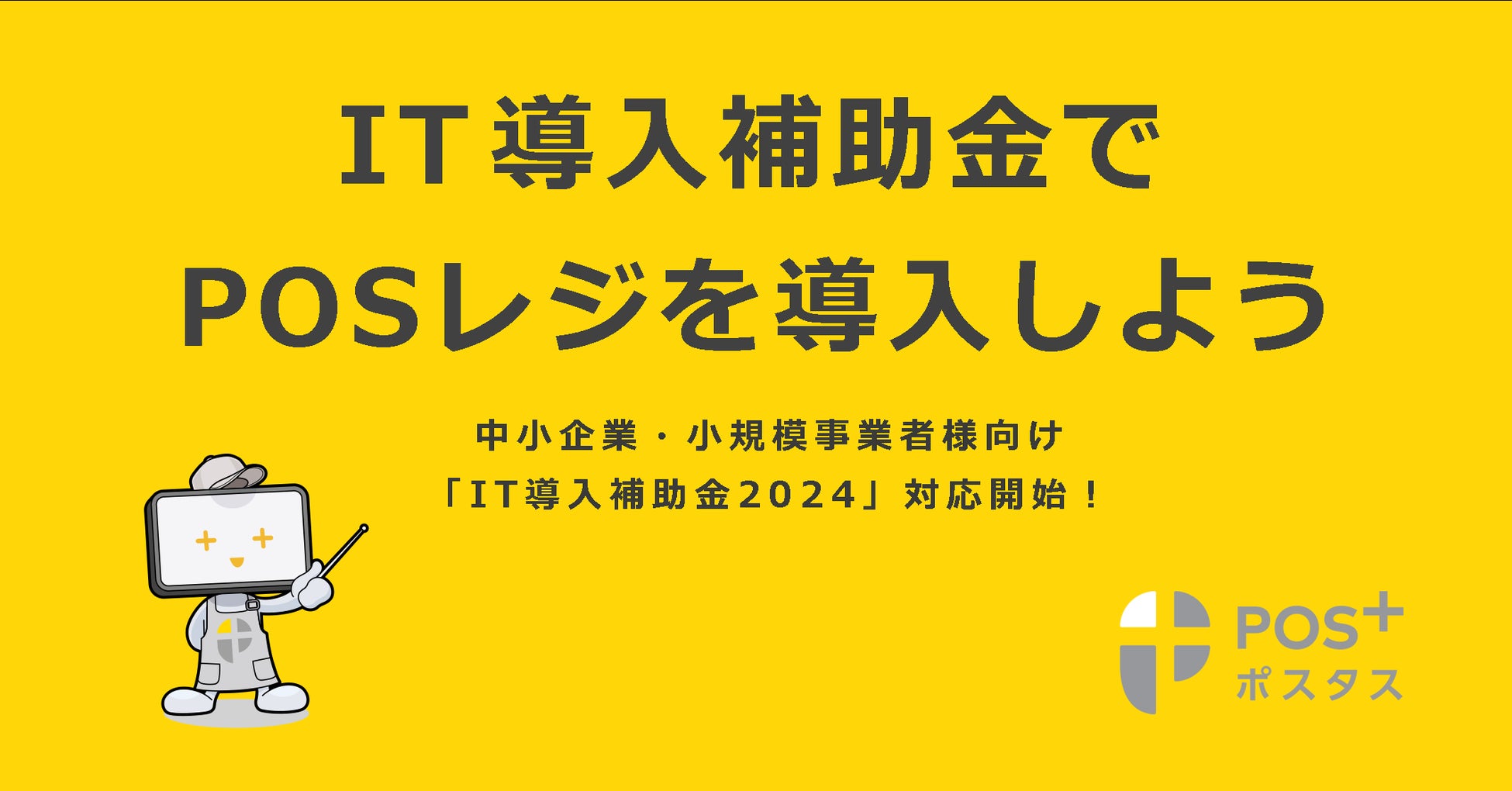 IT導入補助金で
POSレジを導入しよう

中小企業・小規模事業者様向け
「IT導入補助金2024」対応開始！

POS+
ポスタス